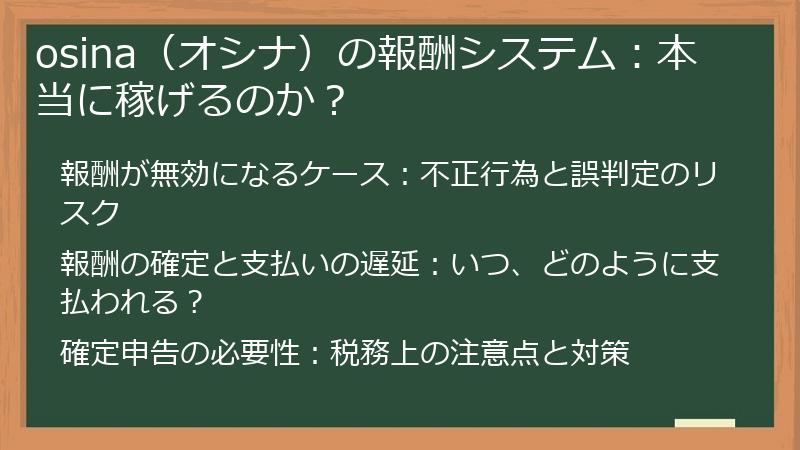 osina（オシナ）の報酬システム：本当に稼げるのか？

報酬が無効になるケース：不正行為と誤判定のリスク

報酬の確定と支払いの遅延：いつ、どのように支払われる？

確定申告の必要性：税務上の注意点と対策